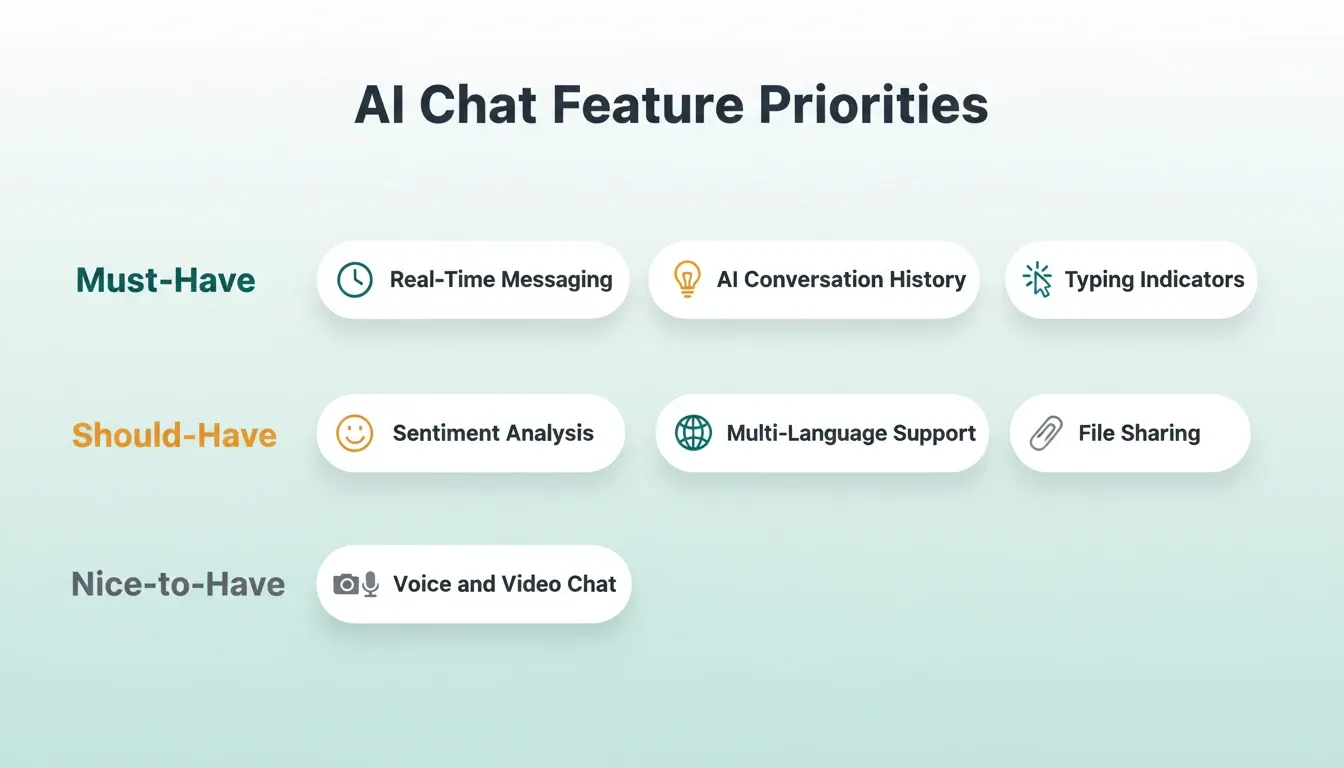 AI Chat Feature Priorities

Must-Have
Real-Time Messaging
AI Conversation History
Typing Indicators

Should-Have
Sentiment Analysis
Multi-Language Support
File Sharing

Nice-to-Have
Voice and Video Chat